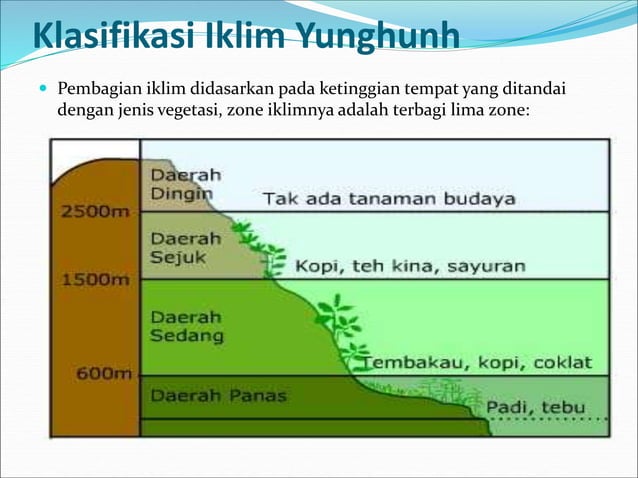 Klasifikasi Iklim Yunghunh

Pembagian iklim didasarkan pada ketinggian tempat yang ditandai dengan jenis vegetasi, zone iklimnya adalah terbagi lima zone:

Daerah Dingin
Tak ada tanaman budaya
2500m
Daerah Sejuk
Kopi, teh kina, sayuran
1500m
Daerah Sedang
Tembakau, kopi, coklat
600m
Daerah Panas
Padi, tebu